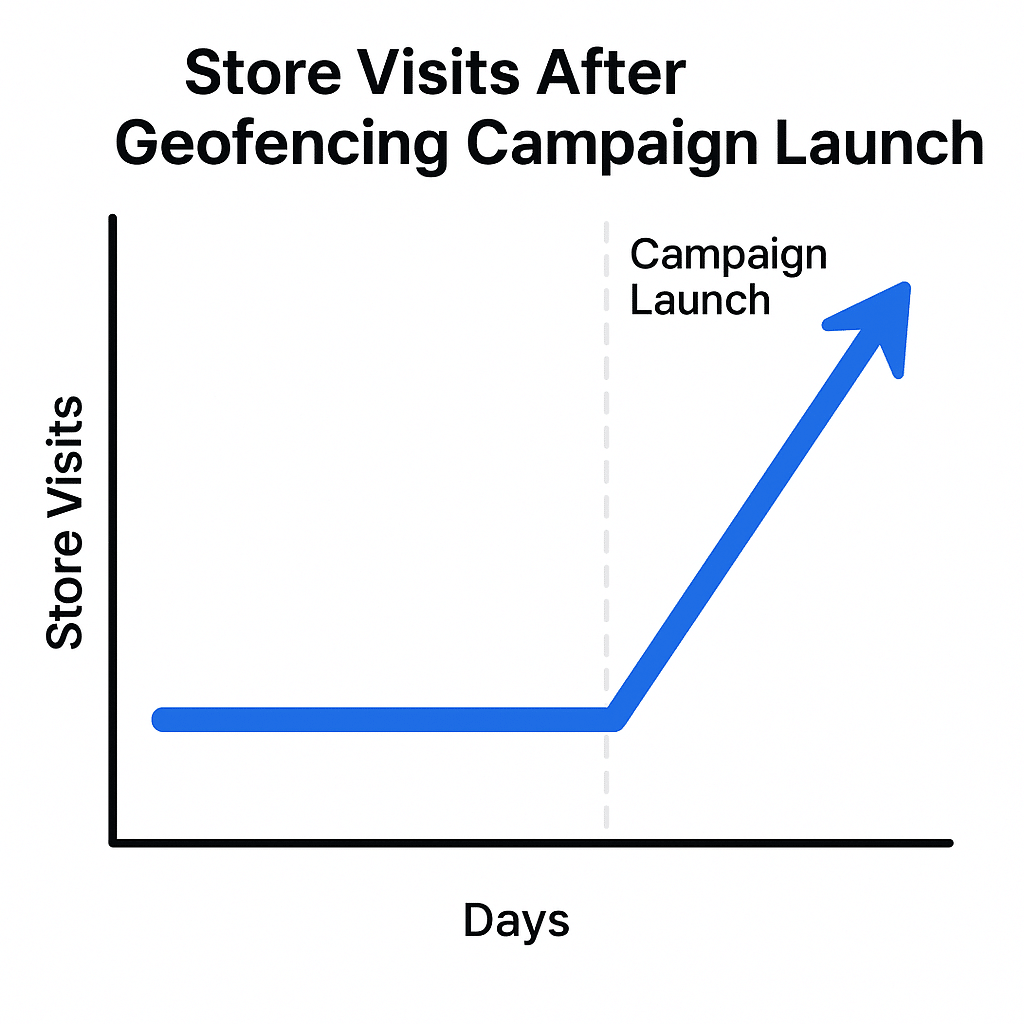 Store Visits After
Geofencing Campaign Launch

Campaign Launch

Store Visits

Days